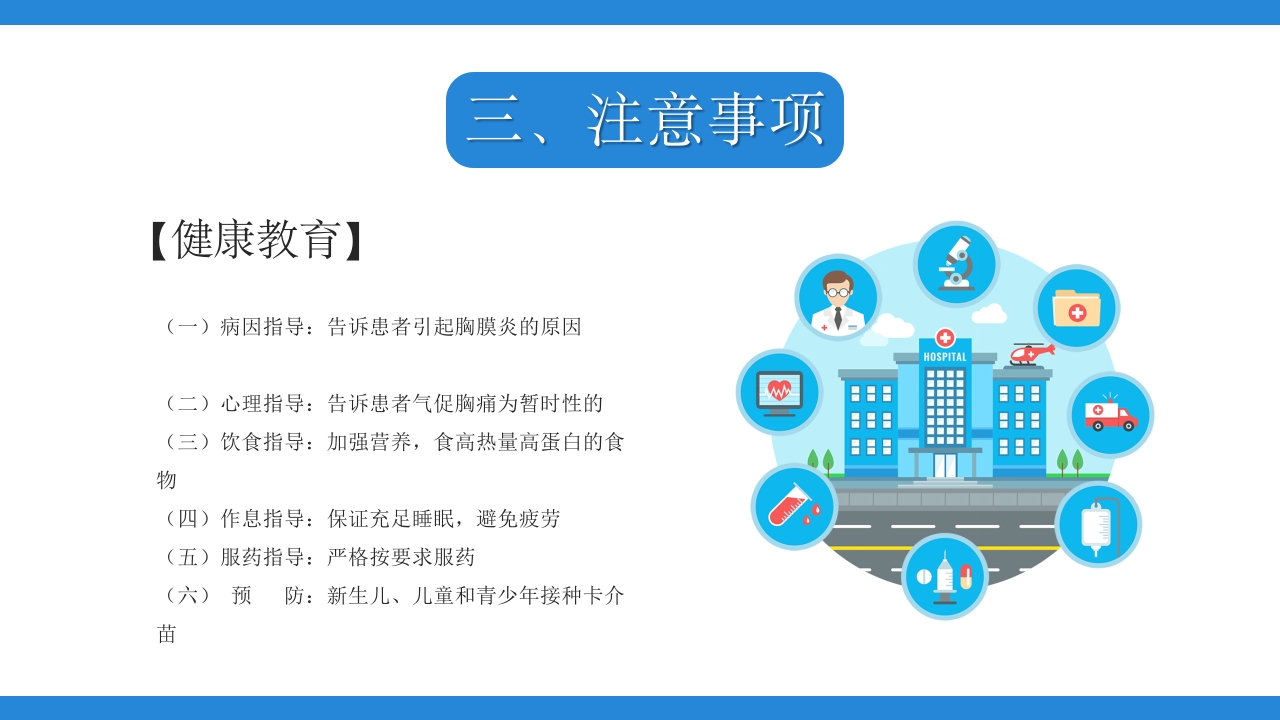 三、注意事项

【健康教育】

（一）病因指导：告诉患者引起胸膜炎的原因

（二）心理指导：告诉患者气促胸痛为暂时性的
（三）饮食指导：加强营养，食高热量高蛋白的食物
（四）作息指导：保证充足睡眠，避免疲劳
（五）服药指导：严格按要求服药
（六） 预 防：新生儿、儿童和青少年接种卡介苗

HOSPITAL